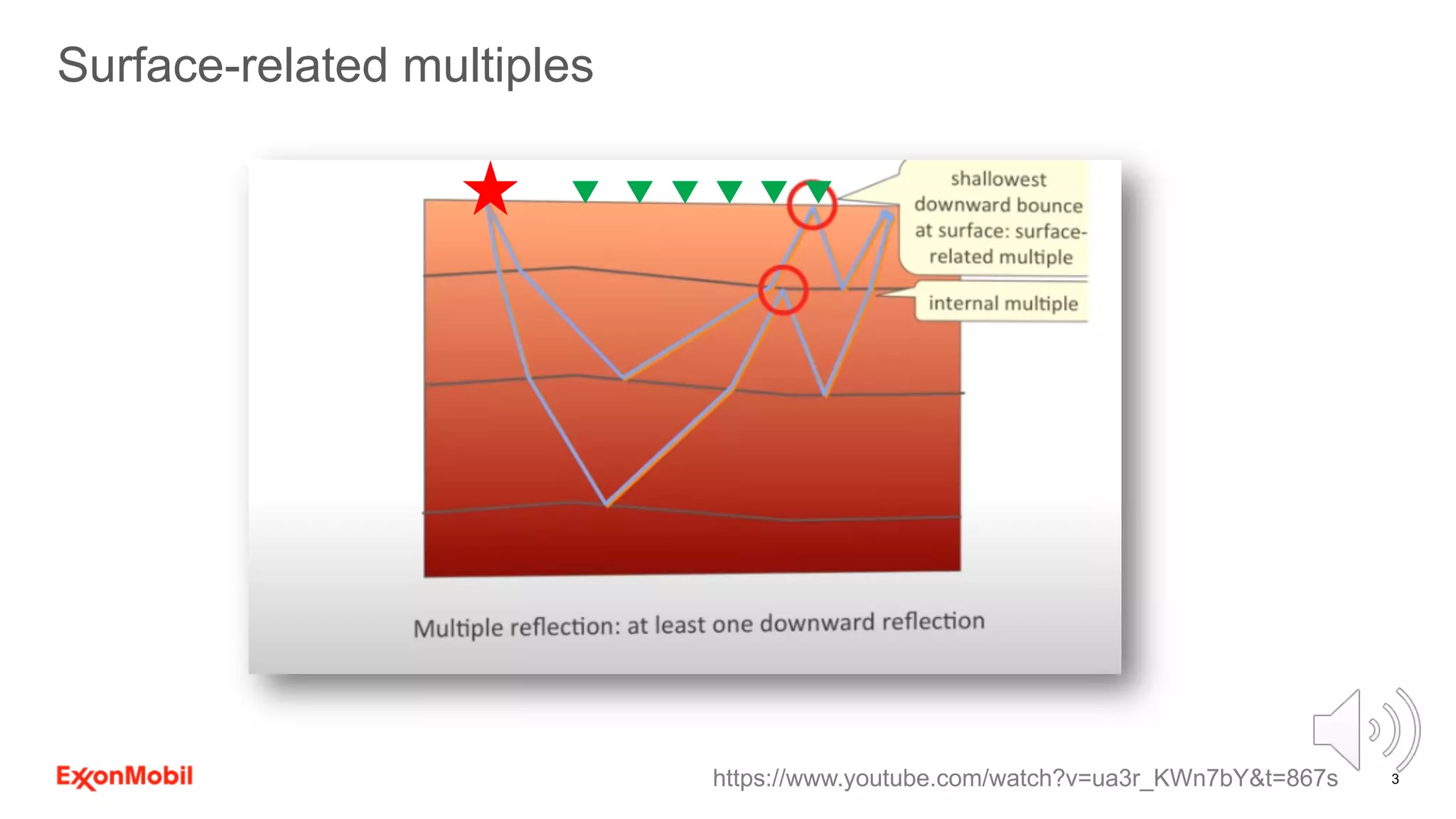 Surface-related multiples

shallowest downward bounce at surface: surface-related multiple

internal multiple

Multiple reflection: at least one downward reflection

ExxonMobil

https://www.youtube.com/watch?v=ua3r_KWn7bY&t=867s

3